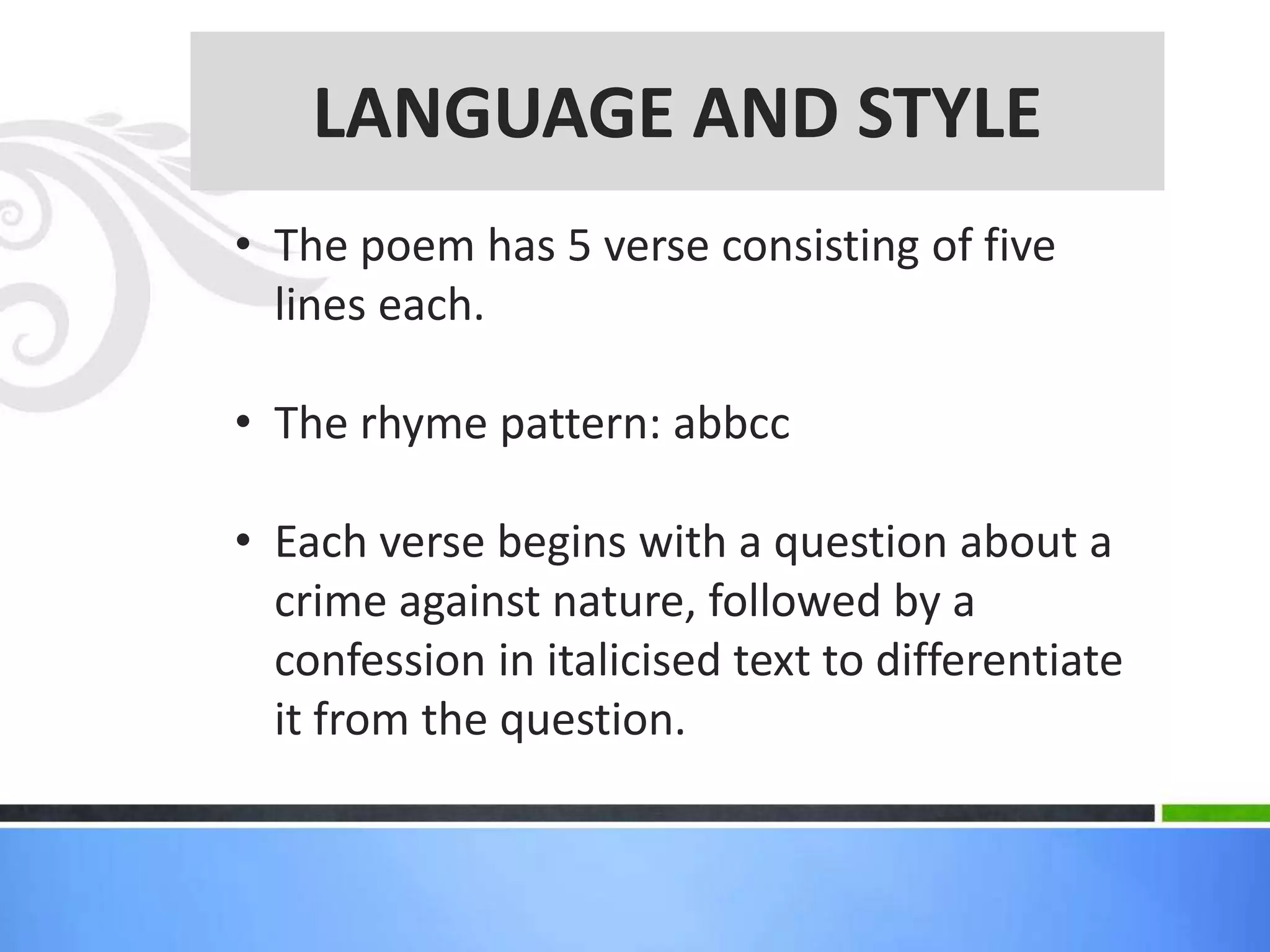 LANGUAGE AND STYLE

• The poem has 5 verse consisting of five lines each.

• The rhyme pattern: abbcc

• Each verse begins with a question about a crime against nature, followed by a confession in italicised text to differentiate it from the question.